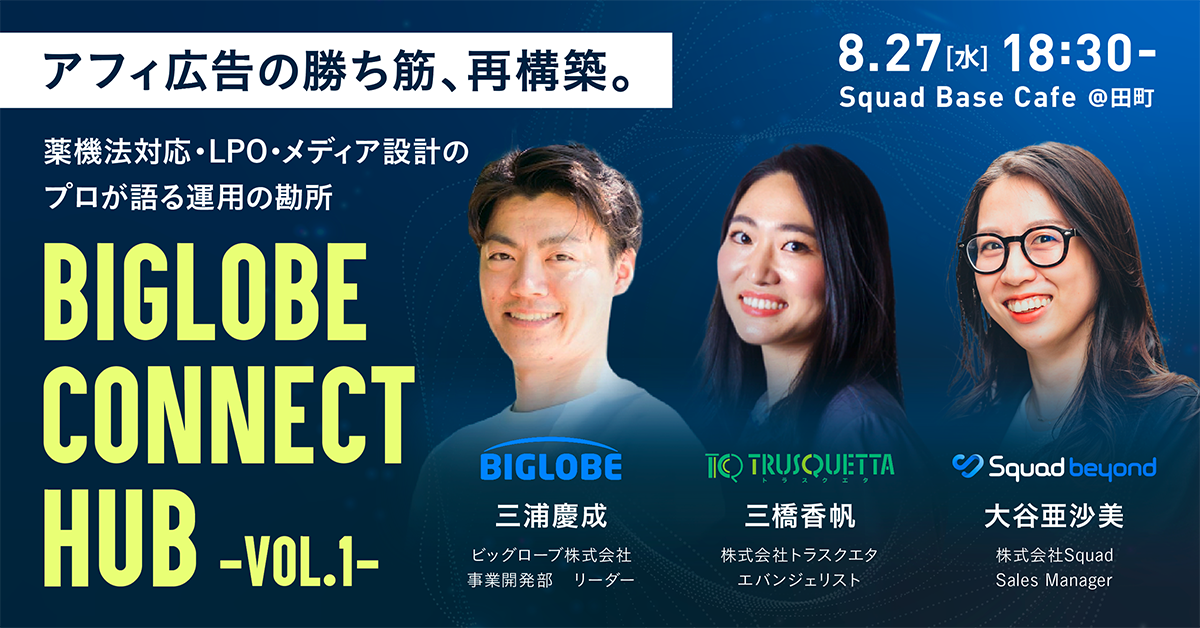 アフィ広告の勝ち筋、再構築。

8.27[水] 18:30-
Squad Base Cafe @田町

薬機法対応・LPO・メディア設計のプロが語る運用の勘所

BIGLOBE CONNECT HUB -VOL.1-

BIGLOBE
三浦慶成
ビッグローブ株式会社
事業開発部　リーダー

TQ TRUSQUETTA
トラスクエタ
三橋香帆
株式会社トラスクエタ
エバンジェリスト

Squad beyond
大谷亜沙美
株式会社Squad
Sales Manager